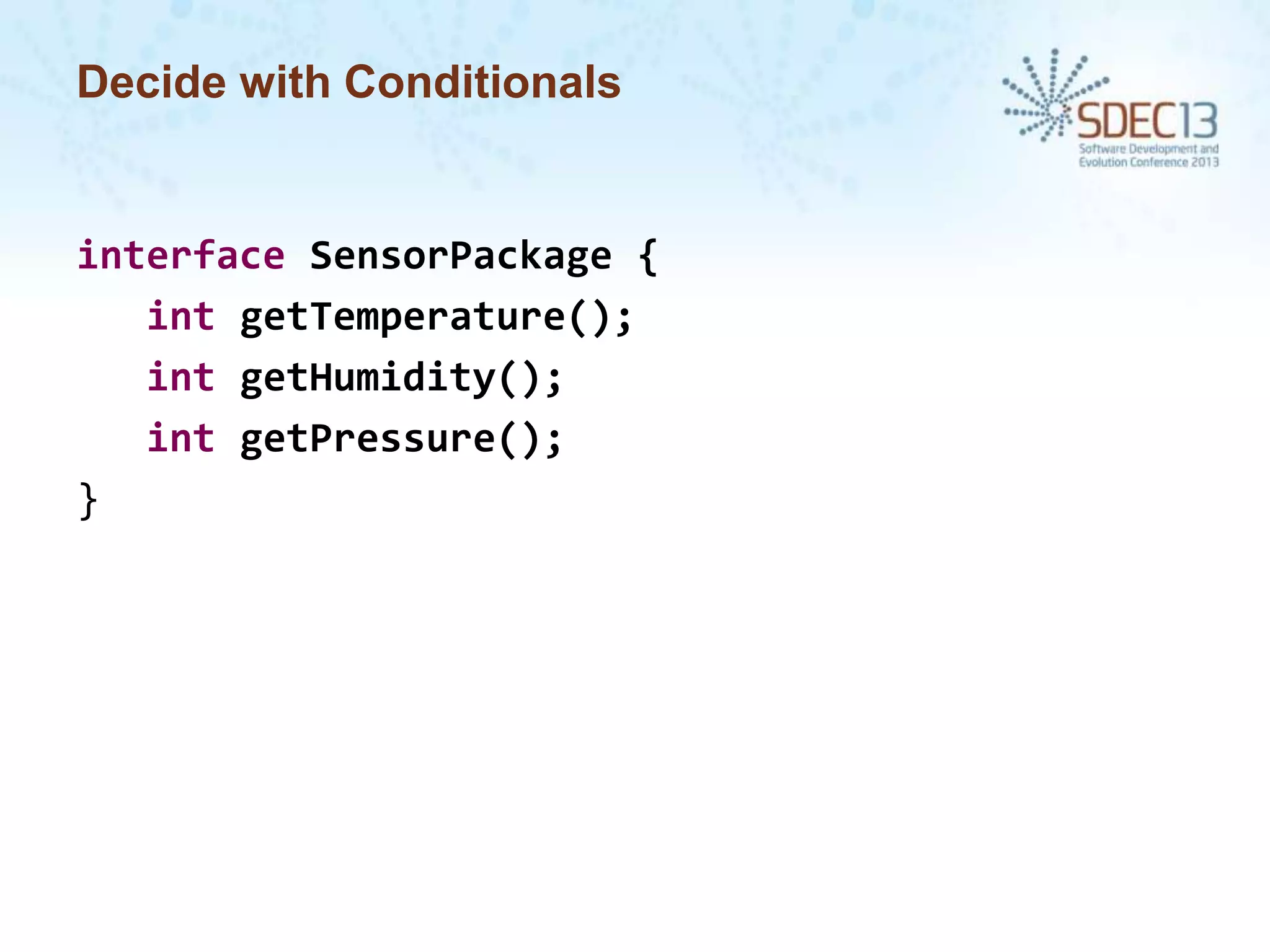 Decide with Conditionals

SDEC13
Software Development and Evolution Conference 2013

interface SensorPackage {
int getTemperature();
int getHumidity();
int getPressure();
}